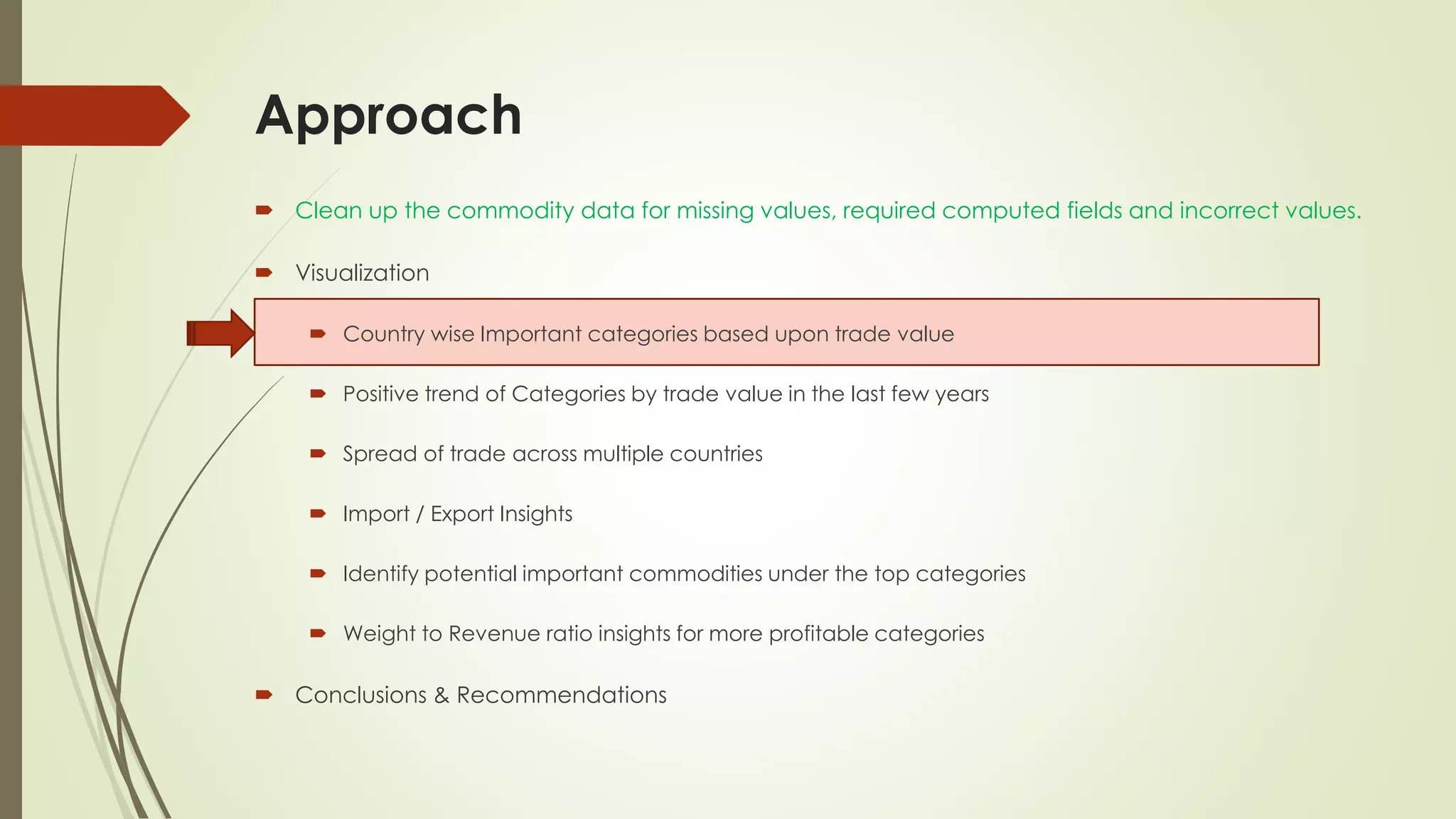 Approach

Clean up the commodity data for missing values, required computed fields and incorrect values.

Visualization

Country wise Important categories based upon trade value

Positive trend of Categories by trade value in the last few years

Spread of trade across multiple countries

Import / Export Insights

Identify potential important commodities under the top categories

Weight to Revenue ratio insights for more profitable categories

Conclusions & Recommendations